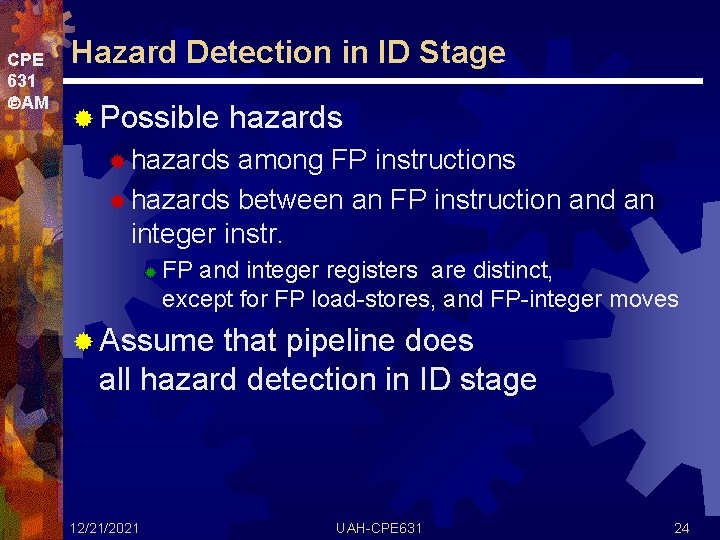 CPE 631 ©AM

Hazard Detection in ID Stage

Possible hazards

hazards among FP instructions

hazards between an FP instruction and an integer instr.

FP and integer registers are distinct, except for FP load-stores, and FP-integer moves

Assume that pipeline does all hazard detection in ID stage

12/21/2021

UAH-CPE631

24